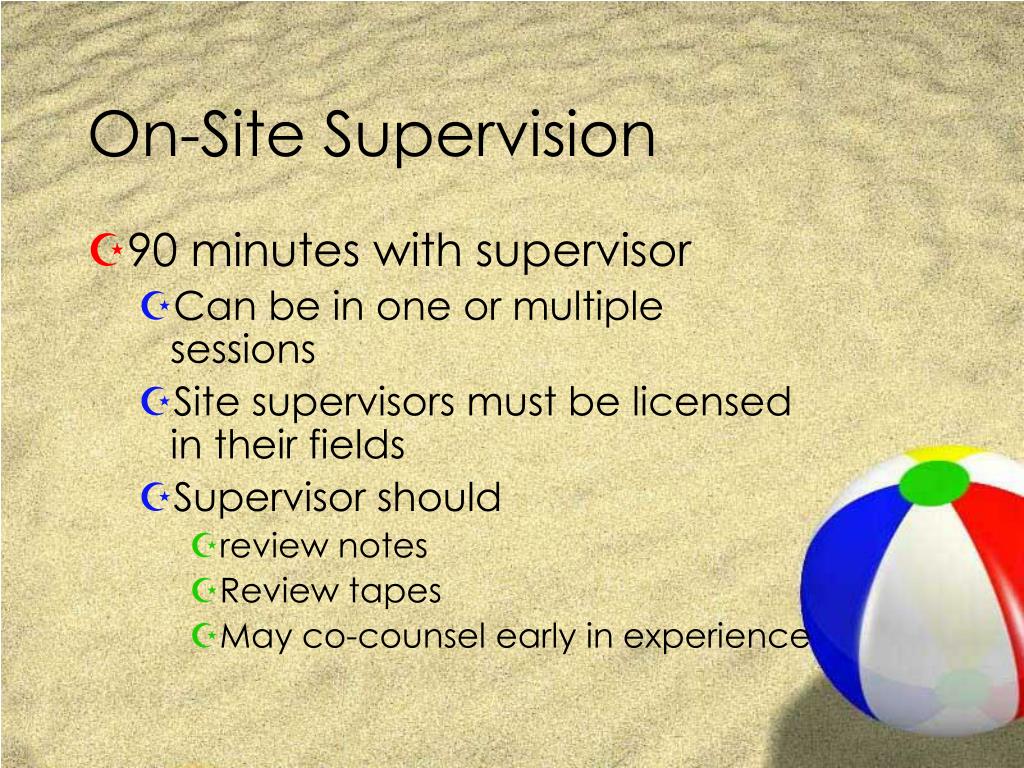 On-Site Supervision

90 minutes with supervisor

Can be in one or multiple sessions

Site supervisors must be licensed in their fields

Supervisor should

review notes

Review tapes

May co-counsel early in experience